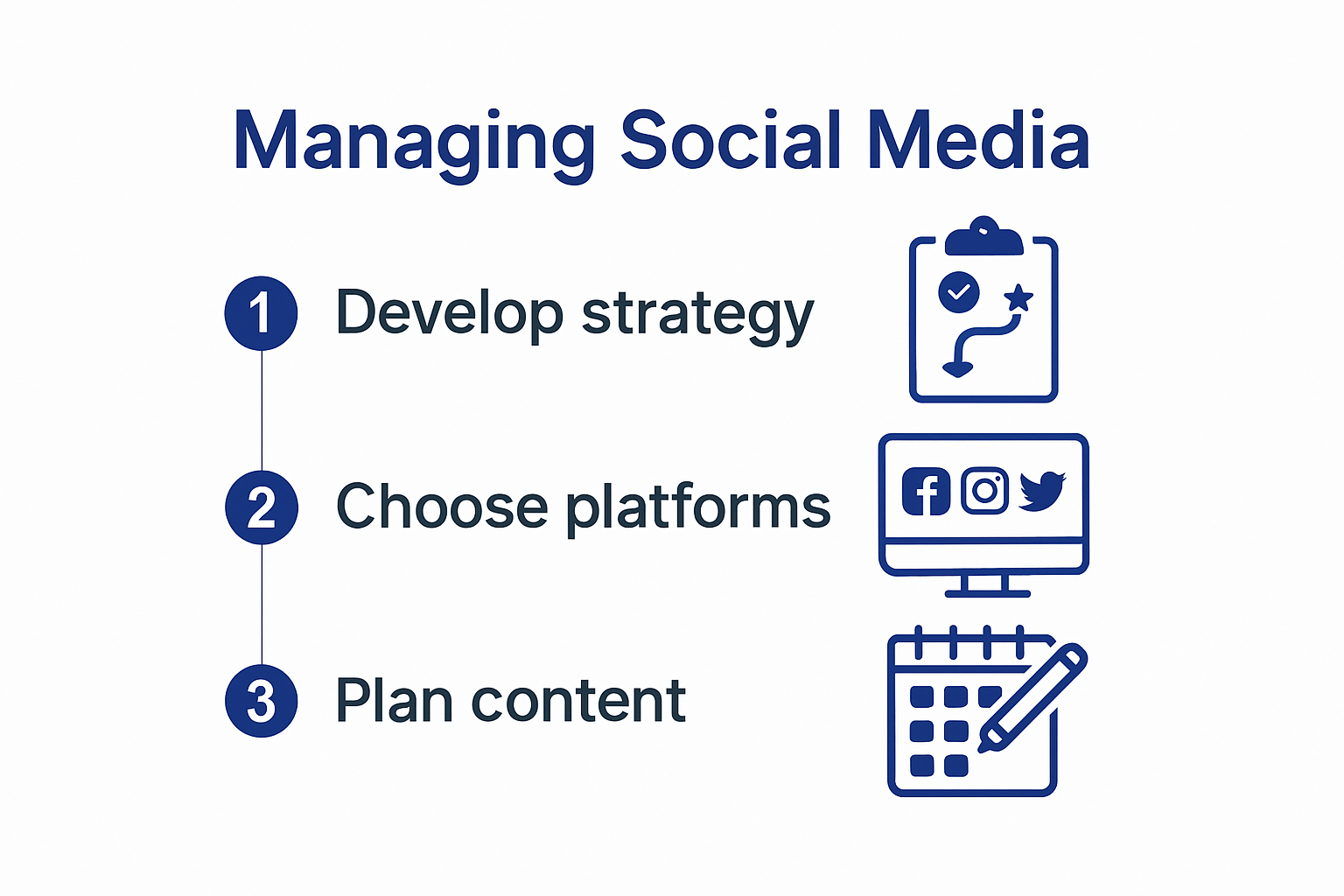 Managing Social Media

1 Develop strategy

2 Choose platforms

3 Plan content